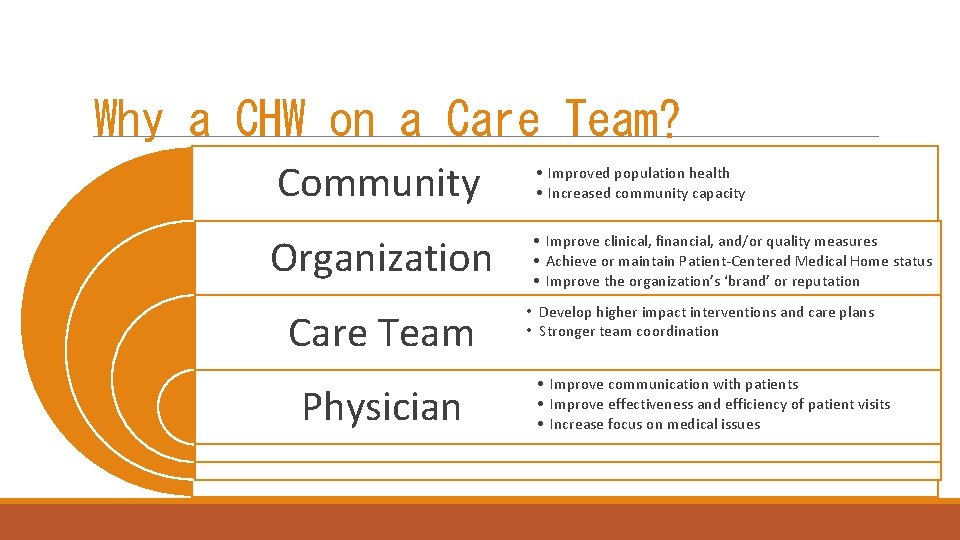 Why a CHW on a Care Team?

Community
• Improved population health
• Increased community capacity

Organization
• Improve clinical, financial, and/or quality measures
• Achieve or maintain Patient-Centered Medical Home status
• Improve the organization's 'brand' or reputation

Care Team
• Develop higher impact interventions and care plans
• Stronger team coordination

Physician
• Improve communication with patients
• Improve effectiveness and efficiency of patient visits
• Increase focus on medical issues